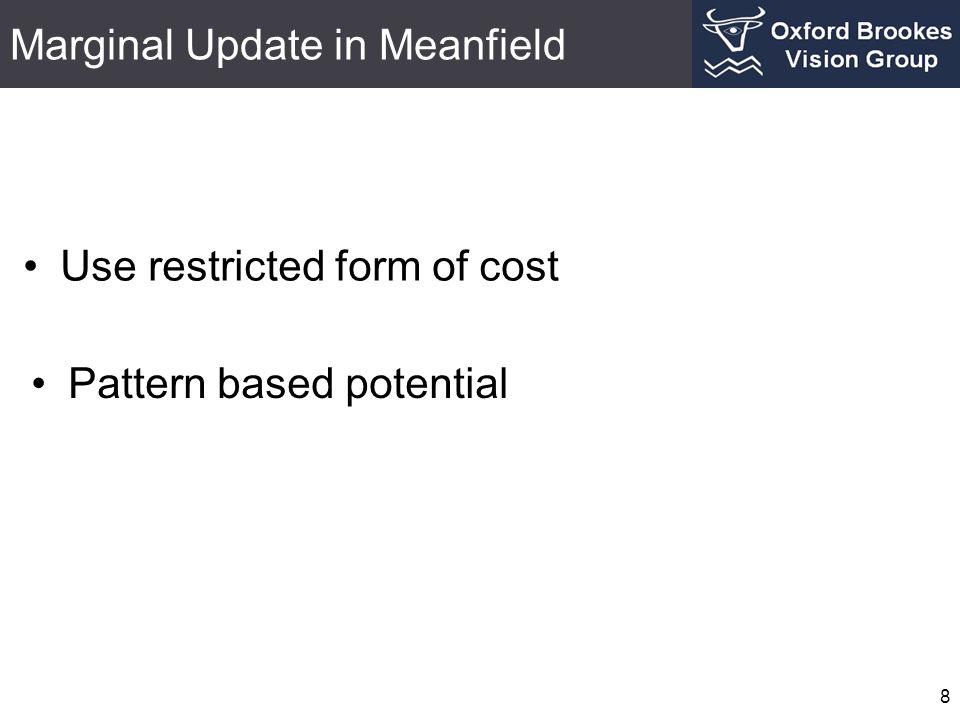 Marginal Update in Meanfield

Oxford Brookes Vision Group

• Use restricted form of cost

• Pattern based potential

8